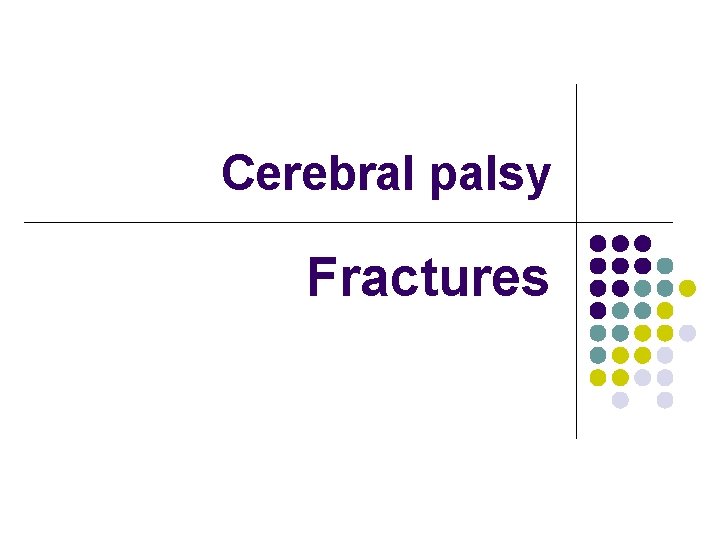 Cerebral palsy

Fractures